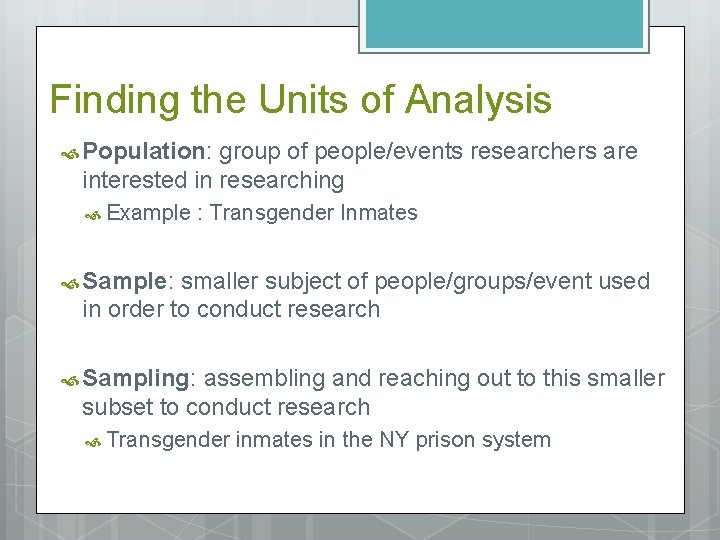 Finding the Units of Analysis

Population: group of people/events researchers are interested in researching

Example : Transgender Inmates

Sample: smaller subject of people/groups/event used in order to conduct research

Sampling: assembling and reaching out to this smaller subset to conduct research

Transgender inmates in the NY prison system